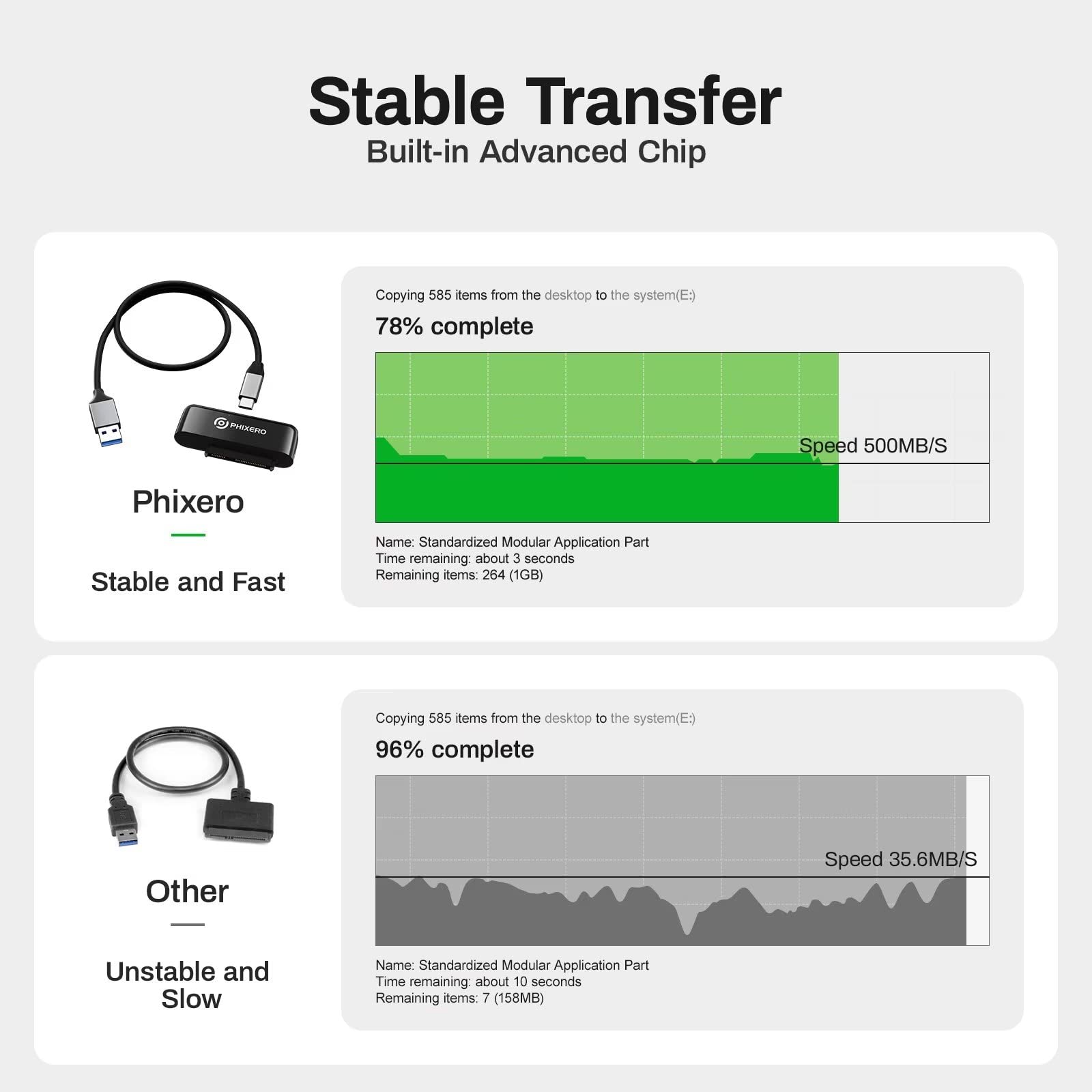 Stable Transfer
Built-in Advanced Chip

PHIXERO

Phixero

Stable and Fast

Copying 585 items from the desktop to the system(E:)

78% complete

Speed 500MB/S

Name: Standardized Modular Application Part
Time remaining: about 3 seconds
Remaining items: 264 (1GB)

Other

Unstable and Slow

Copying 585 items from the desktop to the system(E:)

96% complete

Speed 35.6MB/S

Name: Standardized Modular Application Part
Time remaining: about 10 seconds
Remaining items: 7 (158MB)